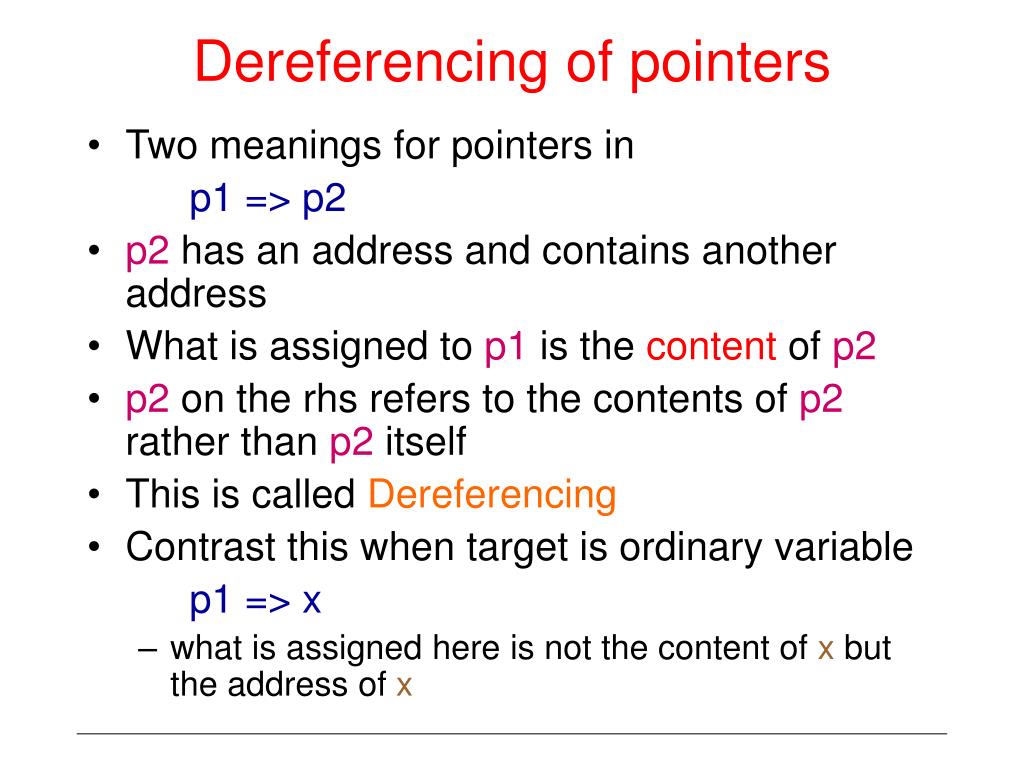 Dereferencing of pointers

• Two meanings for pointers in

p1 => p2

• p2 has an address and contains another address
• What is assigned to p1 is the content of p2
• p2 on the rhs refers to the contents of p2 rather than p2 itself
• This is called Dereferencing
• Contrast this when target is ordinary variable

p1 => x

– what is assigned here is not the content of x but the address of x